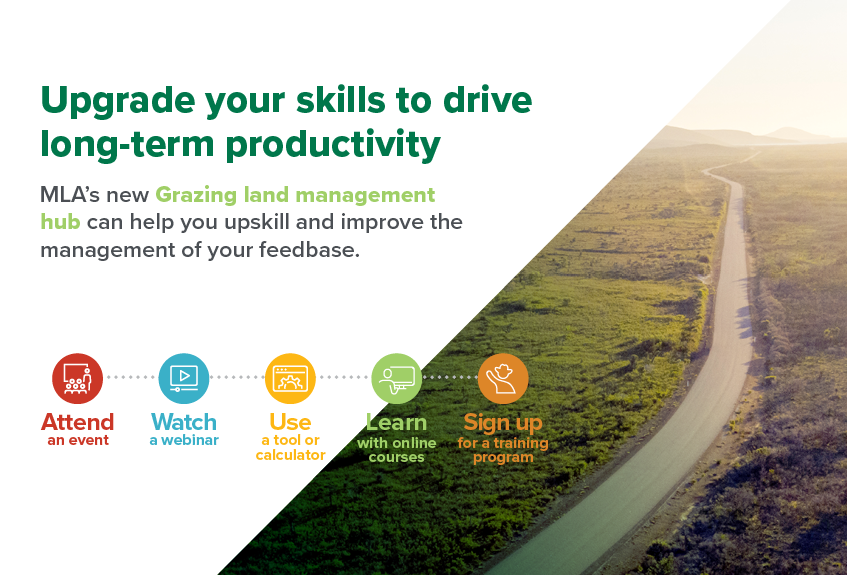 Upgrade your skills to drive long-term productivity

MLA's new Grazing land management hub can help you upskill and improve the management of your feedbase.

Attend
an event

Watch
a webinar

Use
a tool or calculator

Learn
with online courses

Sign up
for a training program